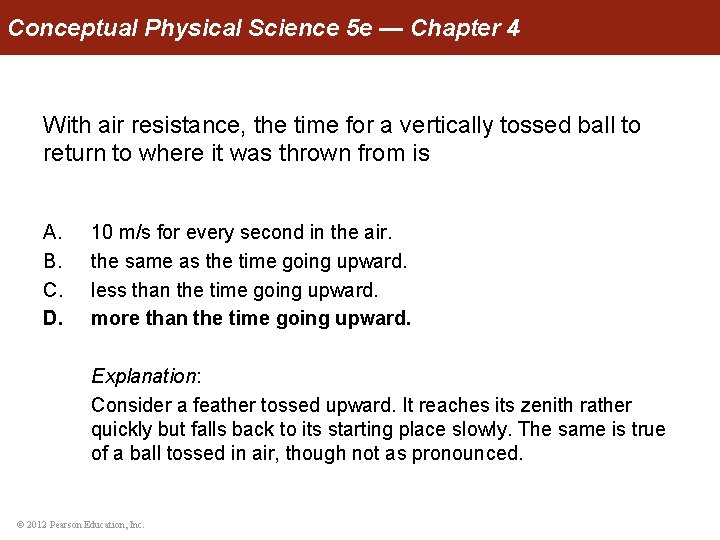 Conceptual Physical Science 5e — Chapter 4

With air resistance, the time for a vertically tossed ball to return to where it was thrown from is

A. 10 m/s for every second in the air.
B. the same as the time going upward.
C. less than the time going upward.
D. more than the time going upward.

Explanation:
Consider a feather tossed upward. It reaches its zenith rather quickly but falls back to its starting place slowly. The same is true of a ball tossed in air, though not as pronounced.

© 2012 Pearson Education, Inc.